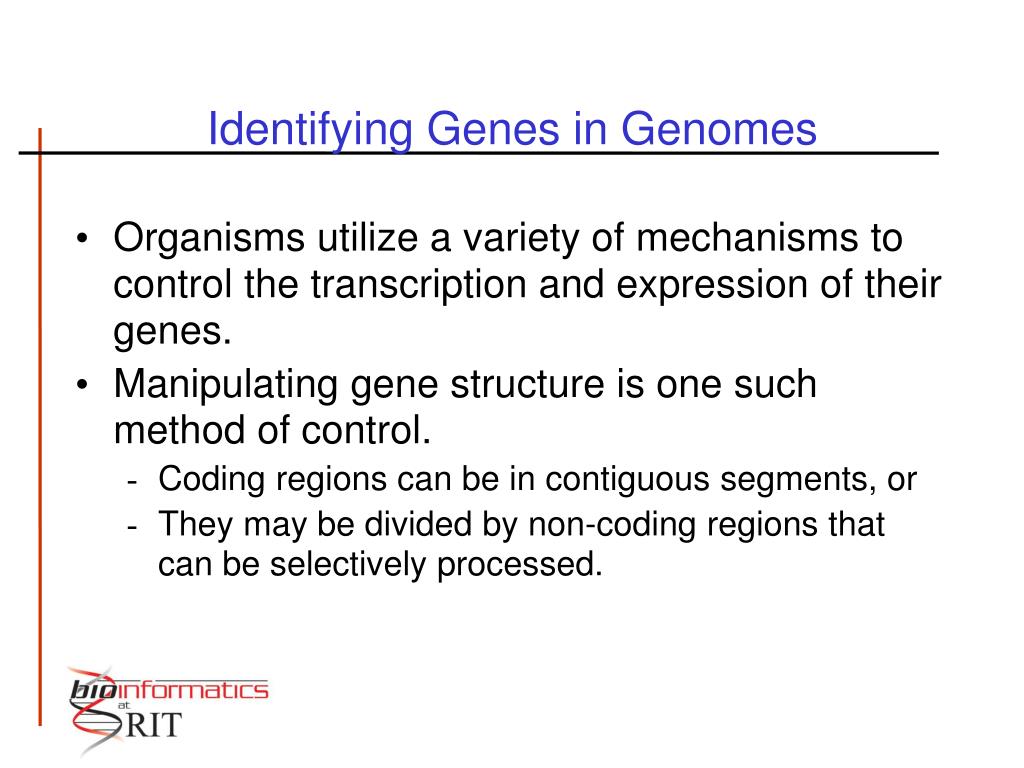 Identifying Genes in Genomes

• Organisms utilize a variety of mechanisms to control the transcription and expression of their genes.
• Manipulating gene structure is one such method of control.
- Coding regions can be in contiguous segments, or
- They may be divided by non-coding regions that can be selectively processed.

bioinformatics at RIT